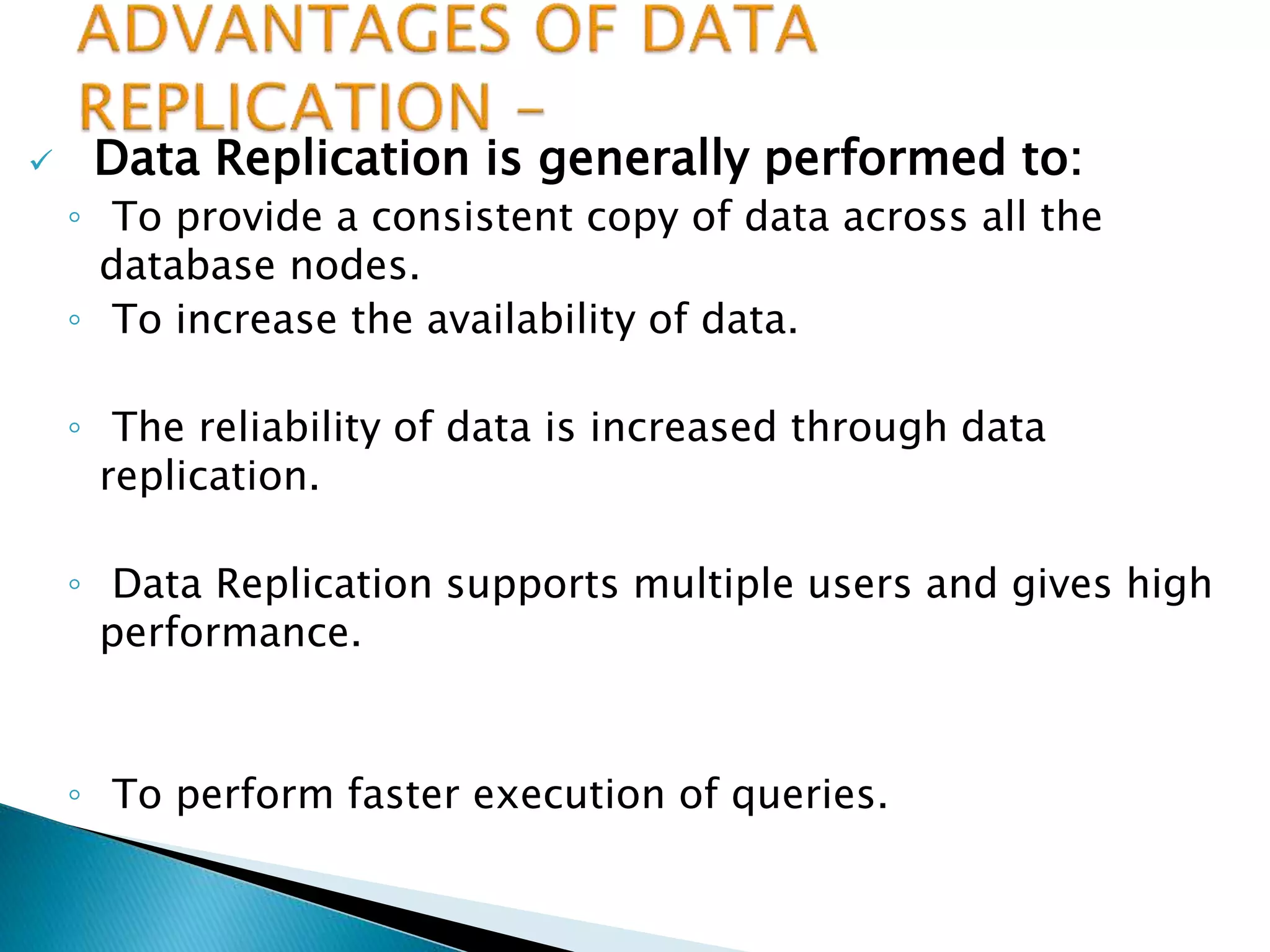 ADVANTAGES OF DATA REPLICATION –

✓ Data Replication is generally performed to:

◦ To provide a consistent copy of data across all the database nodes.

◦ To increase the availability of data.

◦ The reliability of data is increased through data replication.

◦ Data Replication supports multiple users and gives high performance.

◦ To perform faster execution of queries.